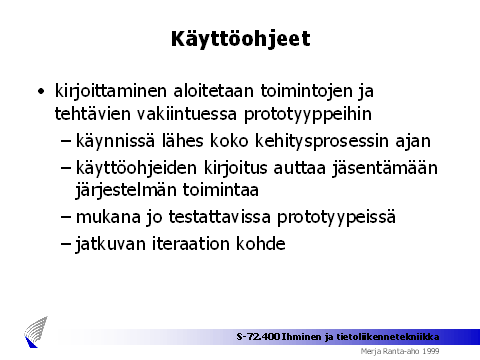 Käyttöohjeet

• kirjoittaminen aloitetaan toimintojen ja tehtävien vakiintuessa prototyyppeihin
– käynnissä lähes koko kehitysprosessin ajan
– käyttöohjeiden kirjoitus auttaa jäsentämään järjestelmän toimintaa
– mukana jo testattavissa prototyypeissä
– jatkuvan iteraation kohde

S-72.400 Ihminen ja tietoliikennetekniikka
Merja Ranta-aho 1999